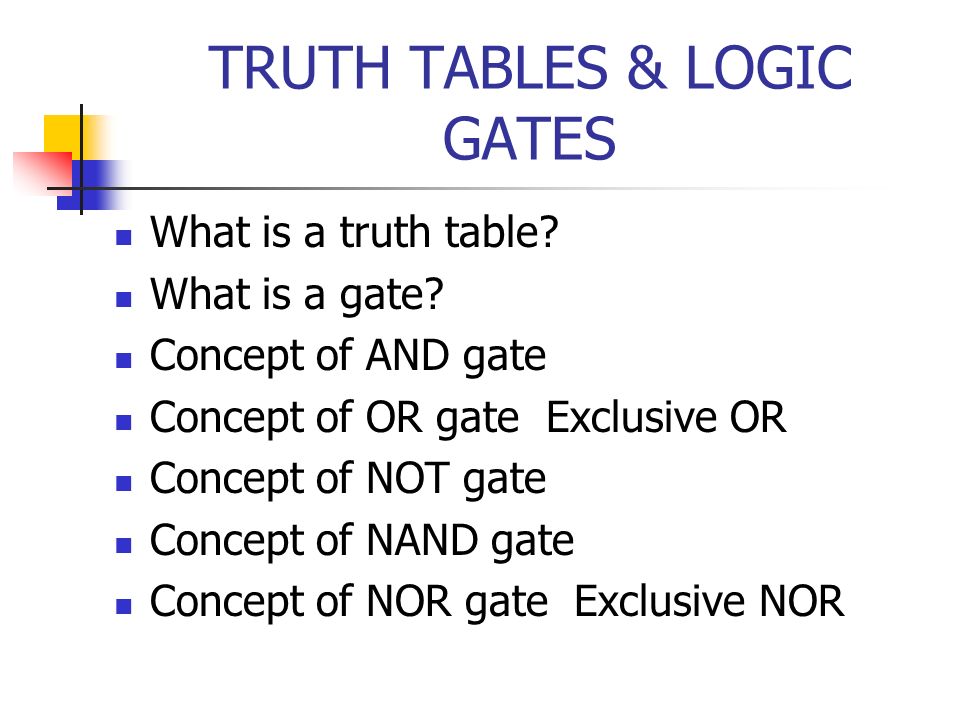 TRUTH TABLES & LOGIC GATES

- What is a truth table?
- What is a gate?
- Concept of AND gate
- Concept of OR gate  Exclusive OR
- Concept of NOT gate
- Concept of NAND gate
- Concept of NOR gate  Exclusive NOR